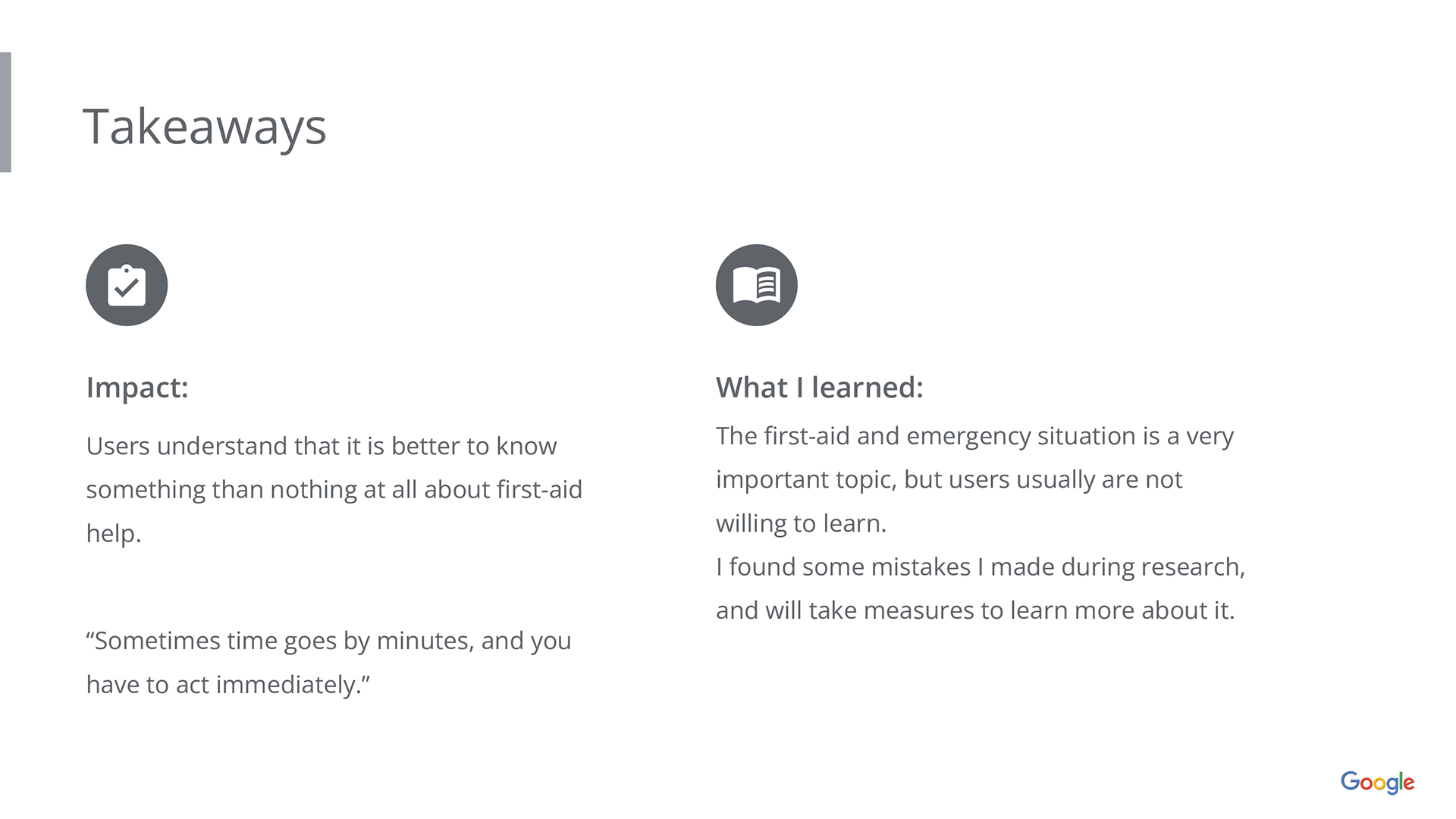 Takeaways

Impact:

Users understand that it is better to know something than nothing at all about first-aid help.

“Sometimes time goes by minutes, and you have to act immediately.”

What I learned:

The first-aid and emergency situation is a very important topic, but users usually are not willing to learn.
I found some mistakes I made during research, and will take measures to learn more about it.

Google